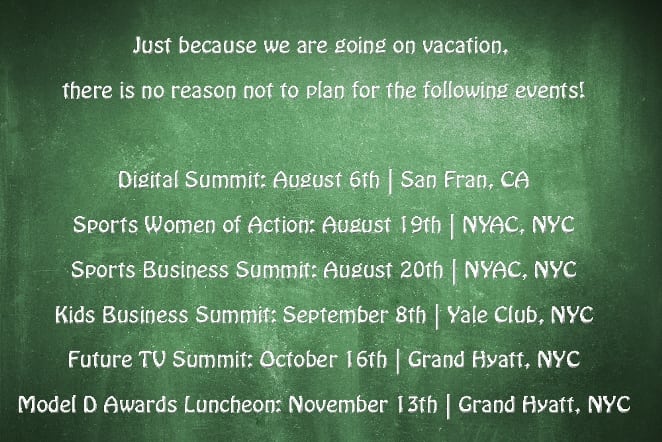 Just because we are going on vacation,
there is no reason not to plan for the following events!

Digital Summit: August 6th | San Fran, CA
Sports Women of Action: August 19th | NYAC, NYC
Sports Business Summit: August 20th | NYAC, NYC
Kids Business Summit: September 8th | Yale Club, NYC
Future TV Summit: October 16th | Grand Hyatt, NYC
Model D Awards Luncheon: November 13th | Grand Hyatt, NYC